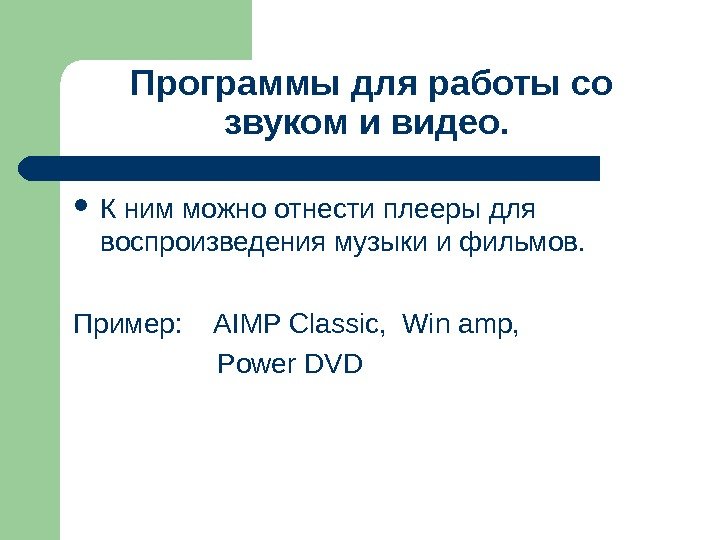 Программы для работы со звуком и видео.

• К ним можно отнести плееры для воспроизведения музыки и фильмов.

Пример: AIMP Classic, Win amp,
Power DVD